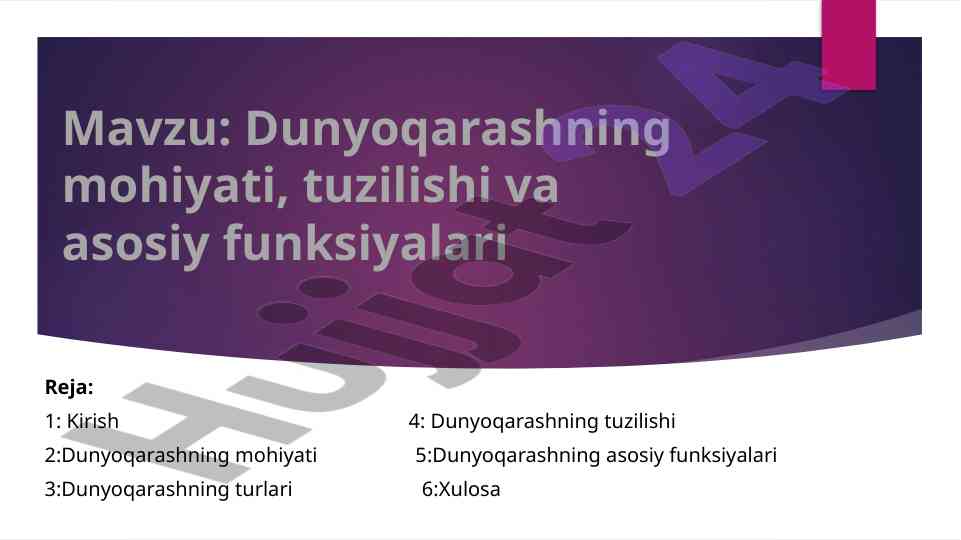 Mavzu: Dunyoqarashning mohiyati, tuzilishi va asosiy funksiyalari

Hujjat 24

Reja:
1: Kirish
2:Dunyoqarashning mohiyati
3:Dunyoqarashning turlari

4: Dunyoqarashning tuzilishi
5:Dunyoqarashning asosiy funksiyalari
6:Xulosa